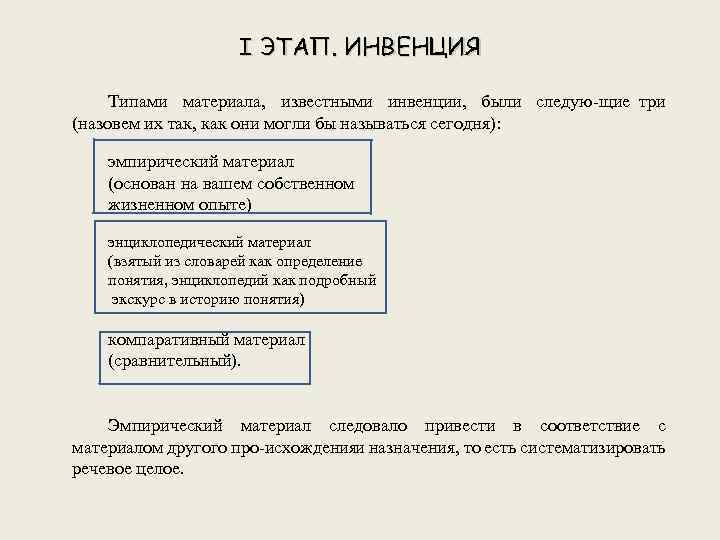 I ЭТАП. ИНВЕНЦИЯ

Типами материала, известными инвенции, были следую-щие три (назовем их так, как они могли бы называться сегодня):

эмпирический материал (основан на вашем собственном жизненном опыте)

энциклопедический материал (взятый из словарей как определение понятия, энциклопедий как подробный экскурс в историю понятия)

компаративный материал (сравнительный).

Эмпирический материал следовало привести в соответствие с материалом другого про-исхожденияи назначения, то есть систематизировать речевое целое.